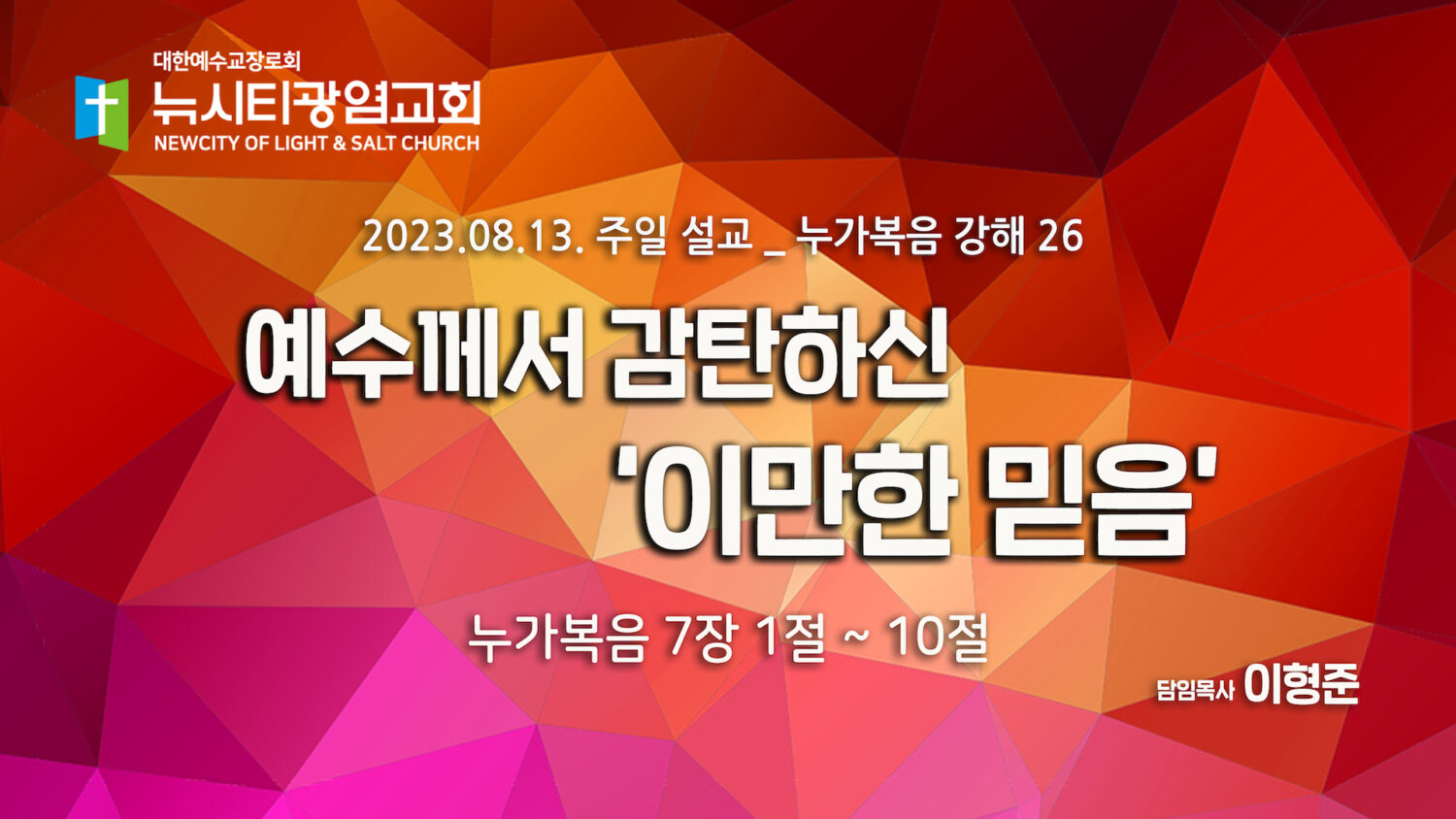 대한예수교장로회
뉴시티광염교회
NEWCITY OF LIGHT & SALT CHURCH

2023.08.13. 주일 설교 _ 누가복음 강해 26

예수께서 감탄하신 '이만한 믿음'

누가복음 7장 1절 ~ 10절

담임목사 이형준